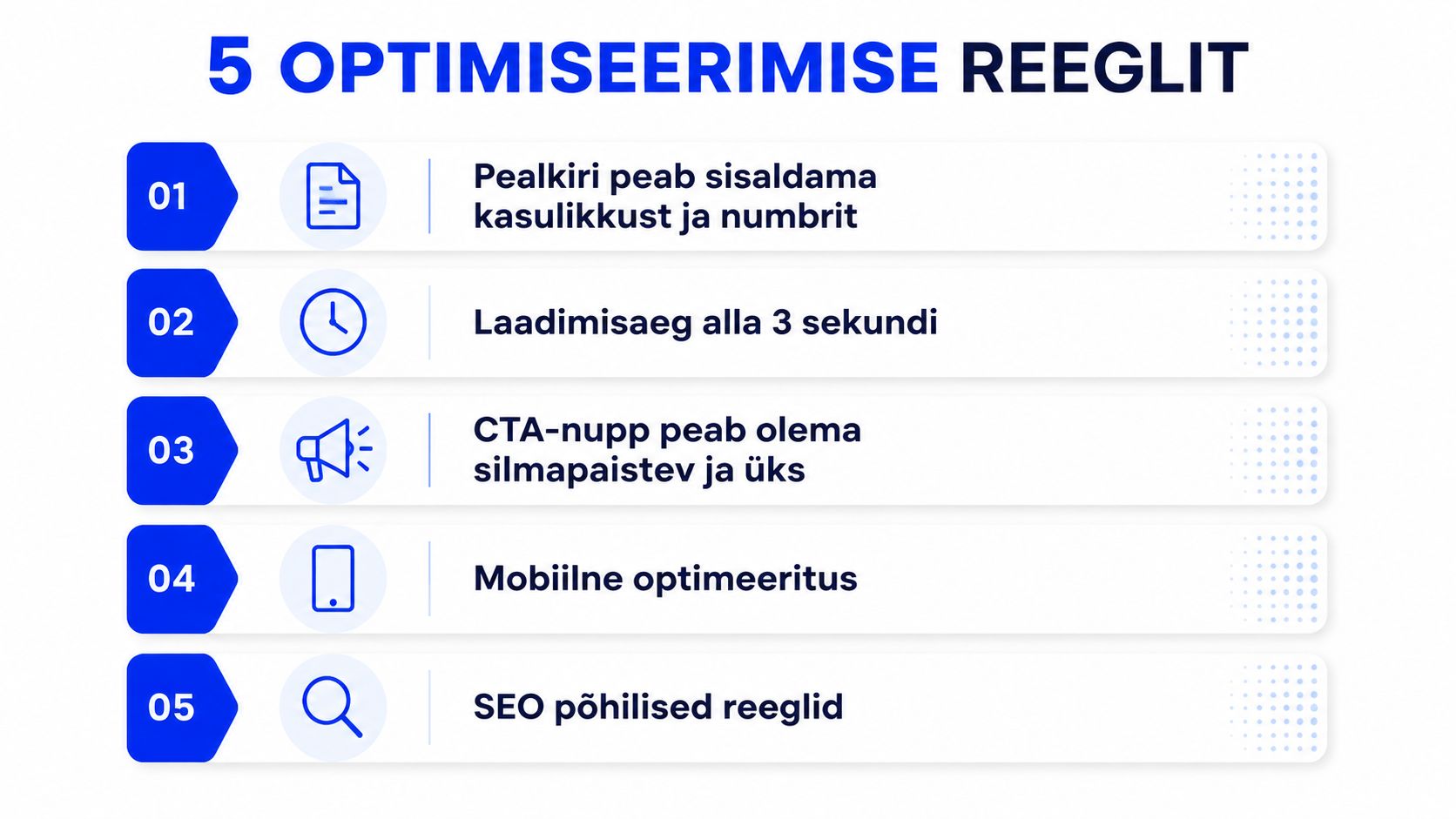 5 OPTIMISEERIMISE REEGLIT

01 Pealkiri peab sisaldama kasulikkust ja numbrit

02 Laadimisaeg alla 3 sekundi

03 CTA-nupp peab olema silmapaistev ja üks

04 Mobiilne optimeeritus

05 SEO põhilised reeglid